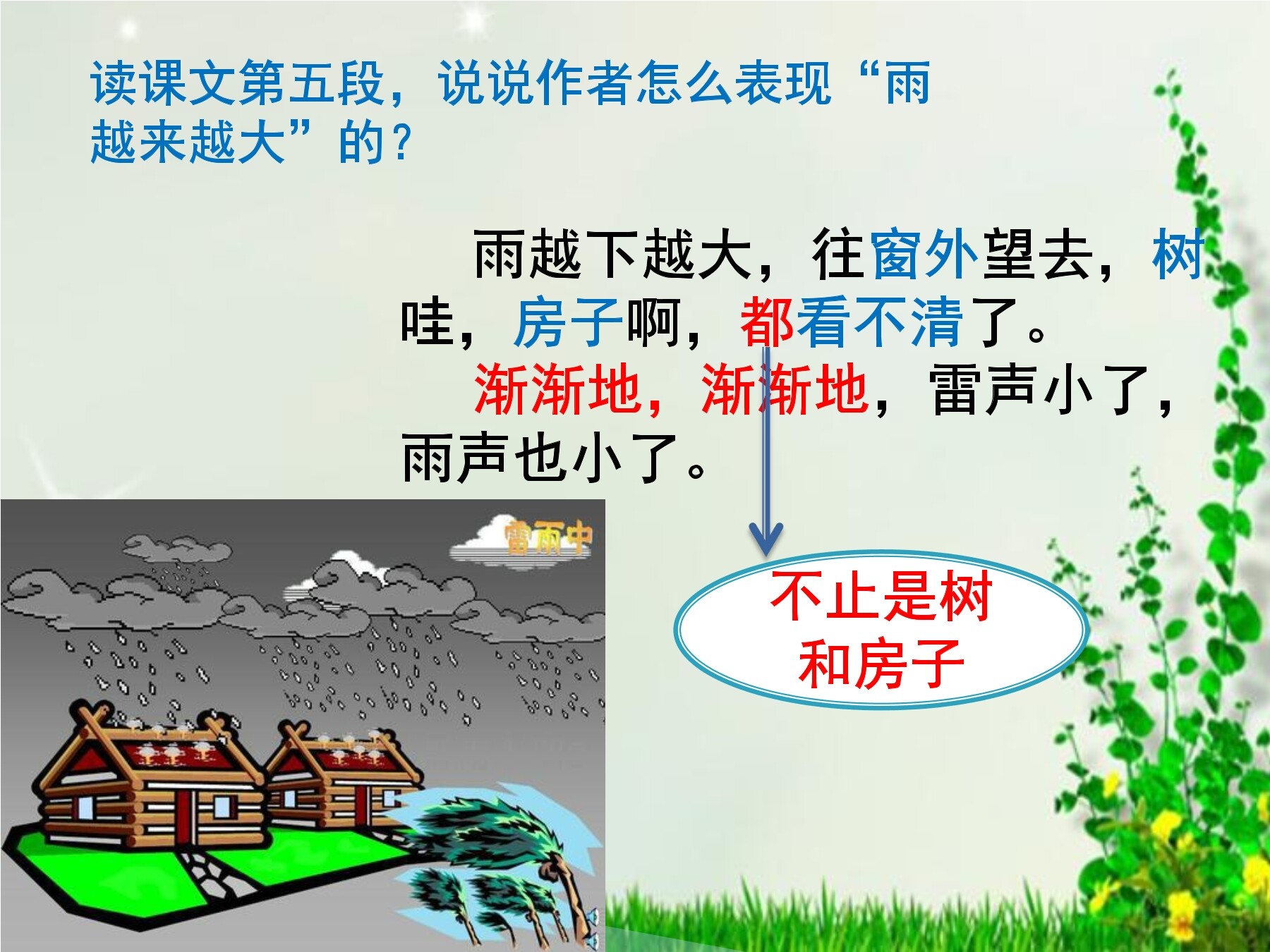 读课文第五段，说说作者怎么表现“雨越来越大”的？

雨越下越大，往窗外望去，树哇，房子啊，都看不清了。

渐渐地，渐渐地，雷声小了，雨声也小了。

雷雨中

不止是树和房子